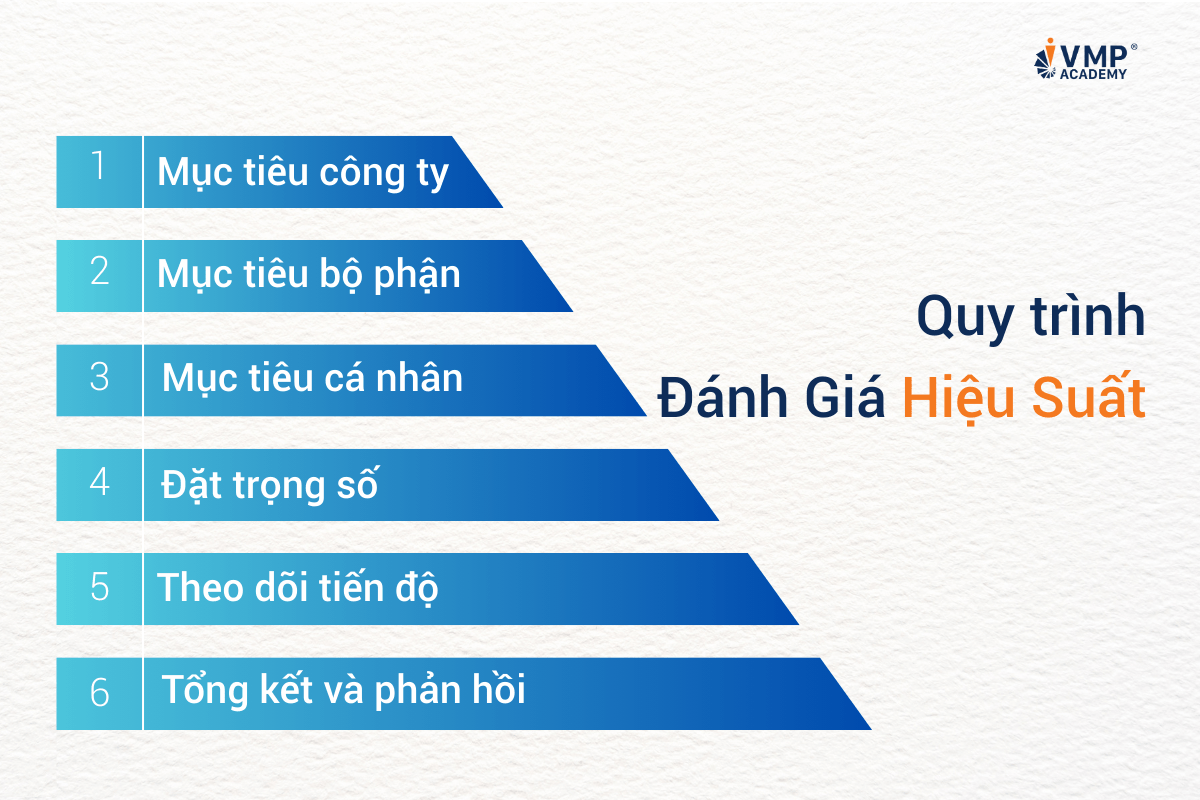 VMP®
ACADEMY

1 Mục tiêu công ty
2 Mục tiêu bộ phận
3 Mục tiêu cá nhân
4 Đặt trọng số
5 Theo dõi tiến độ
6 Tổng kết và phản hồi

Quy trình
Đánh Giá Hiệu Suất